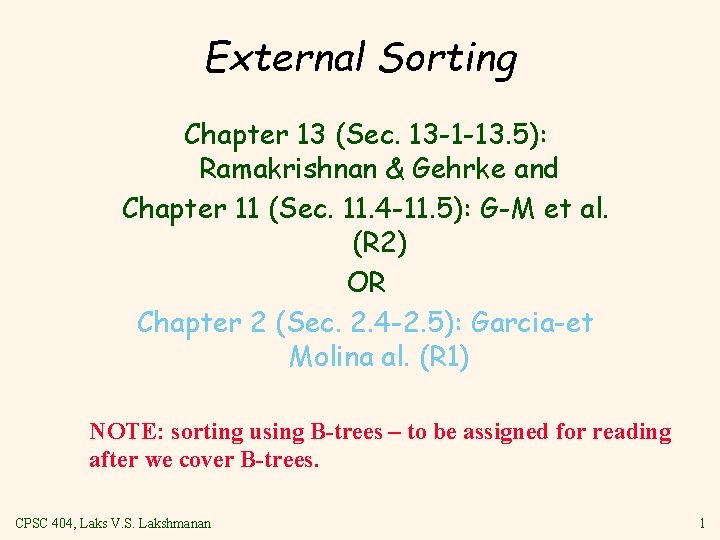 External Sorting

Chapter 13 (Sec. 13-1-13.5): Ramakrishnan & Gehrke and
Chapter 11 (Sec. 11.4-11.5): G-M et al. (R2)
OR
Chapter 2 (Sec. 2.4-2.5): Garcia-et Molina al. (R1)

NOTE: sorting using B-trees – to be assigned for reading after we cover B-trees.

CPSC 404, Laks V.S. Lakshmanan

1